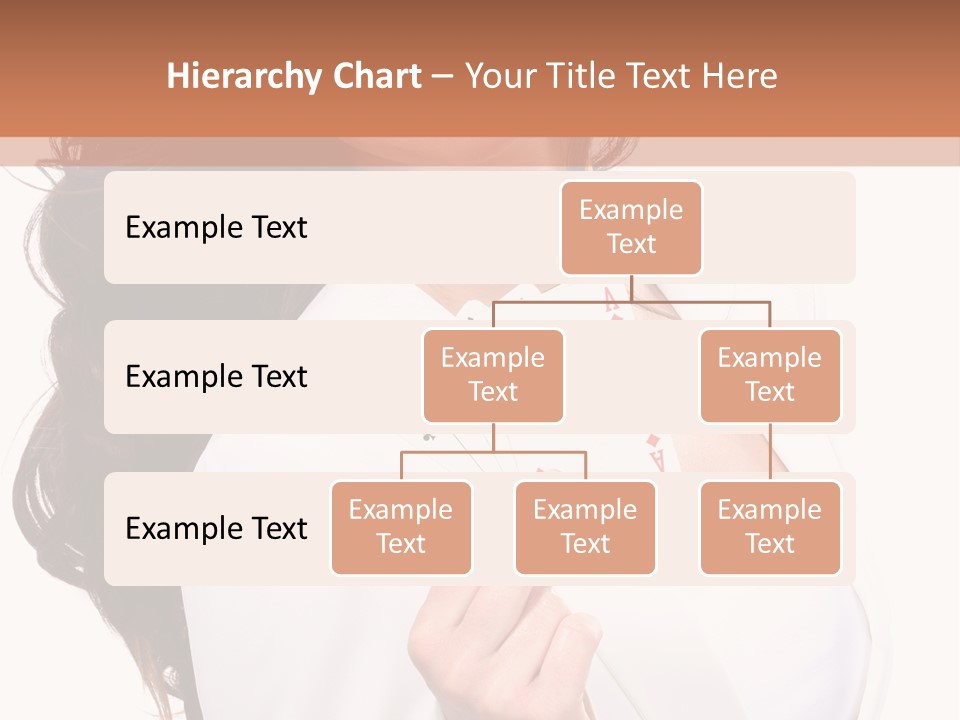 Hierarchy Chart – Your Title Text Here

Example Text

Example Text

Example Text

Example Text

Example Text

Example Text

Example Text

Example Text

Example Text